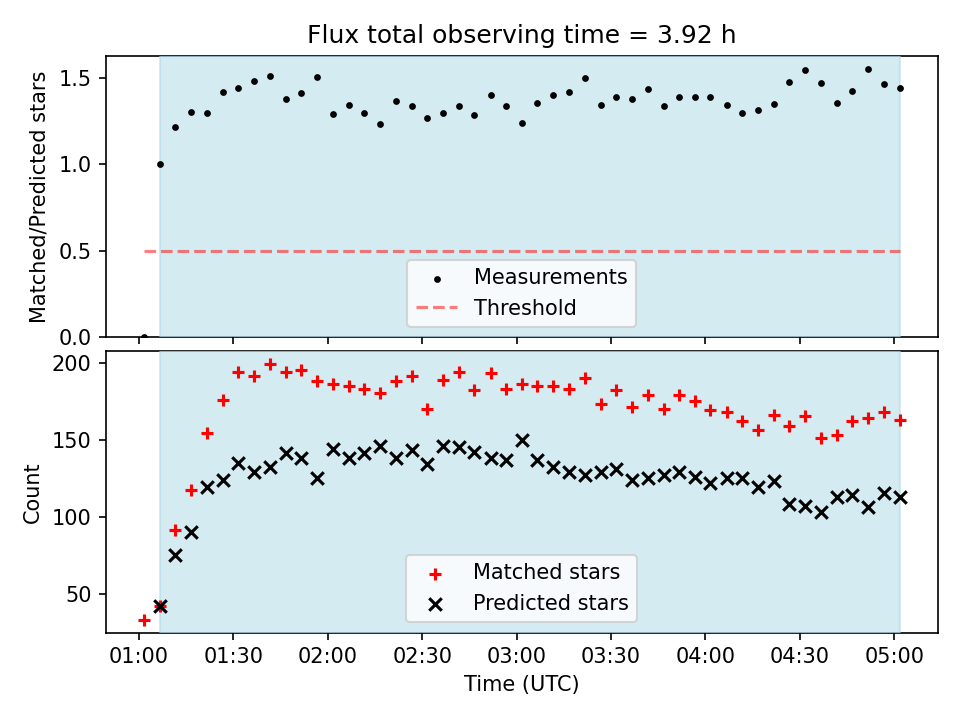 Flux total observing time = 3.92 h

Matched/Predicted stars

1.5
1.0
0.5
0.0

Measurements
Threshold

Count

200
150
100
50

Matched stars
Predicted stars

01:00
01:30
02:00
02:30
03:00
03:30
04:00
04:30
05:00

Time (UTC)